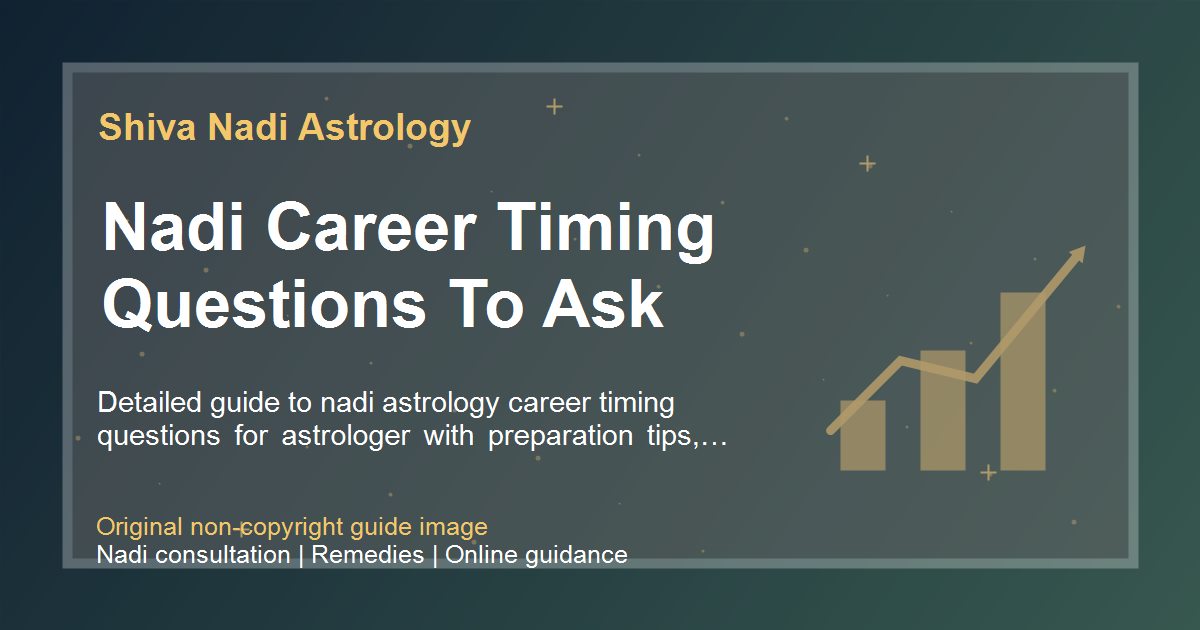 Shiva Nadi Astrology

Nadi Career Timing Questions To Ask

Detailed guide to nadi astrology career timing questions for astrologer with preparation tips,...

Original non-copyright guide image
Nadi consultation | Remedies | Online guidance